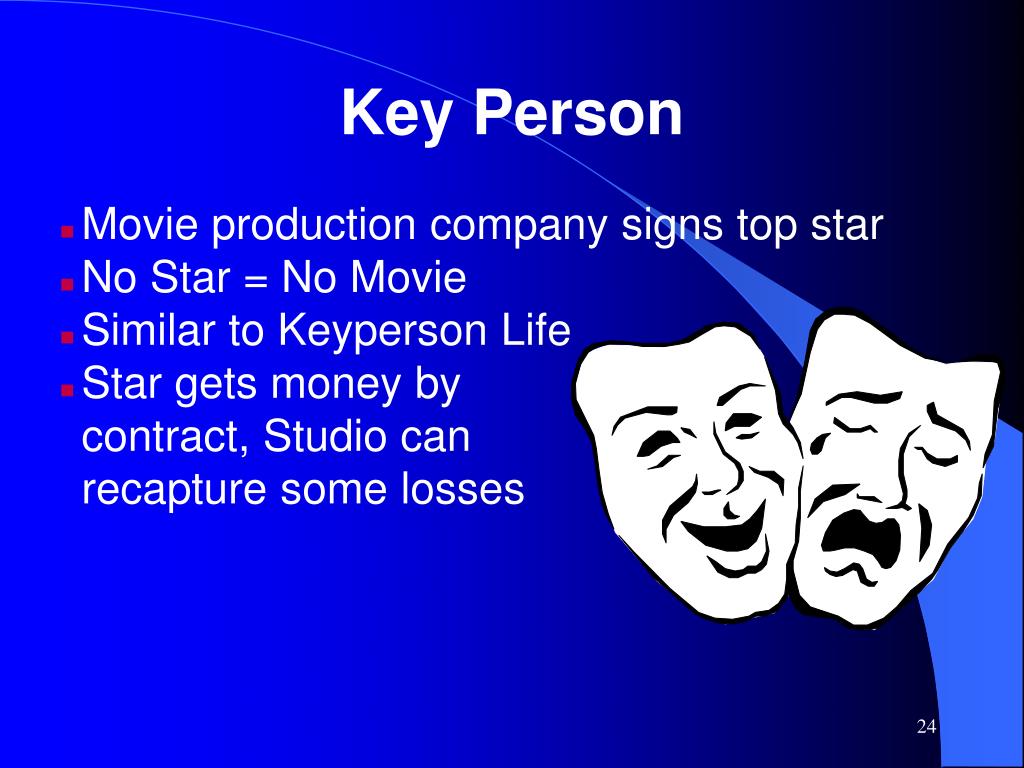 Key Person

- Movie production company signs top star
- No Star = No Movie
- Similar to Keyperson Life
- Star gets money by contract, Studio can recapture some losses

24